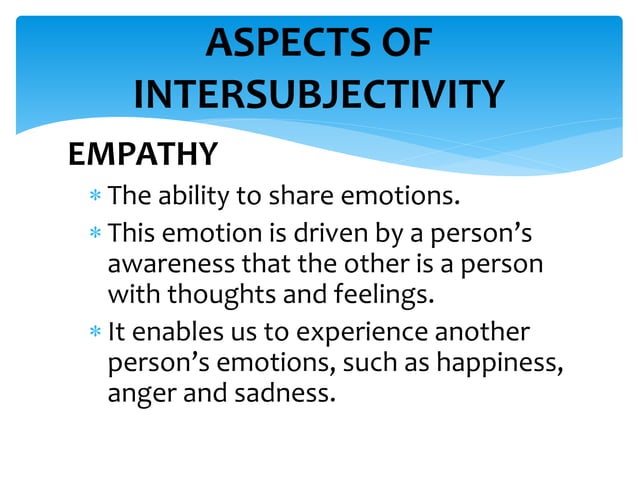 ASPECTS OF INTERSUBJECTIVITY

EMPATHY

* The ability to share emotions.
* This emotion is driven by a person’s awareness that the other is a person with thoughts and feelings.
* It enables us to experience another person’s emotions, such as happiness, anger and sadness.